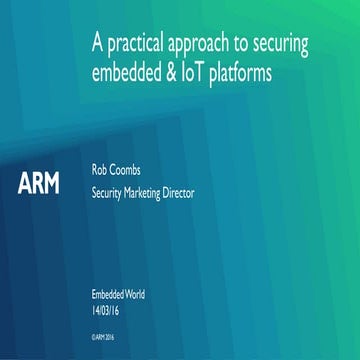 A practical approach to securing embedded & IoT platforms

ARM

Rob Coombs

Security Marketing Director

Embedded World
14/03/16

©ARM 2016